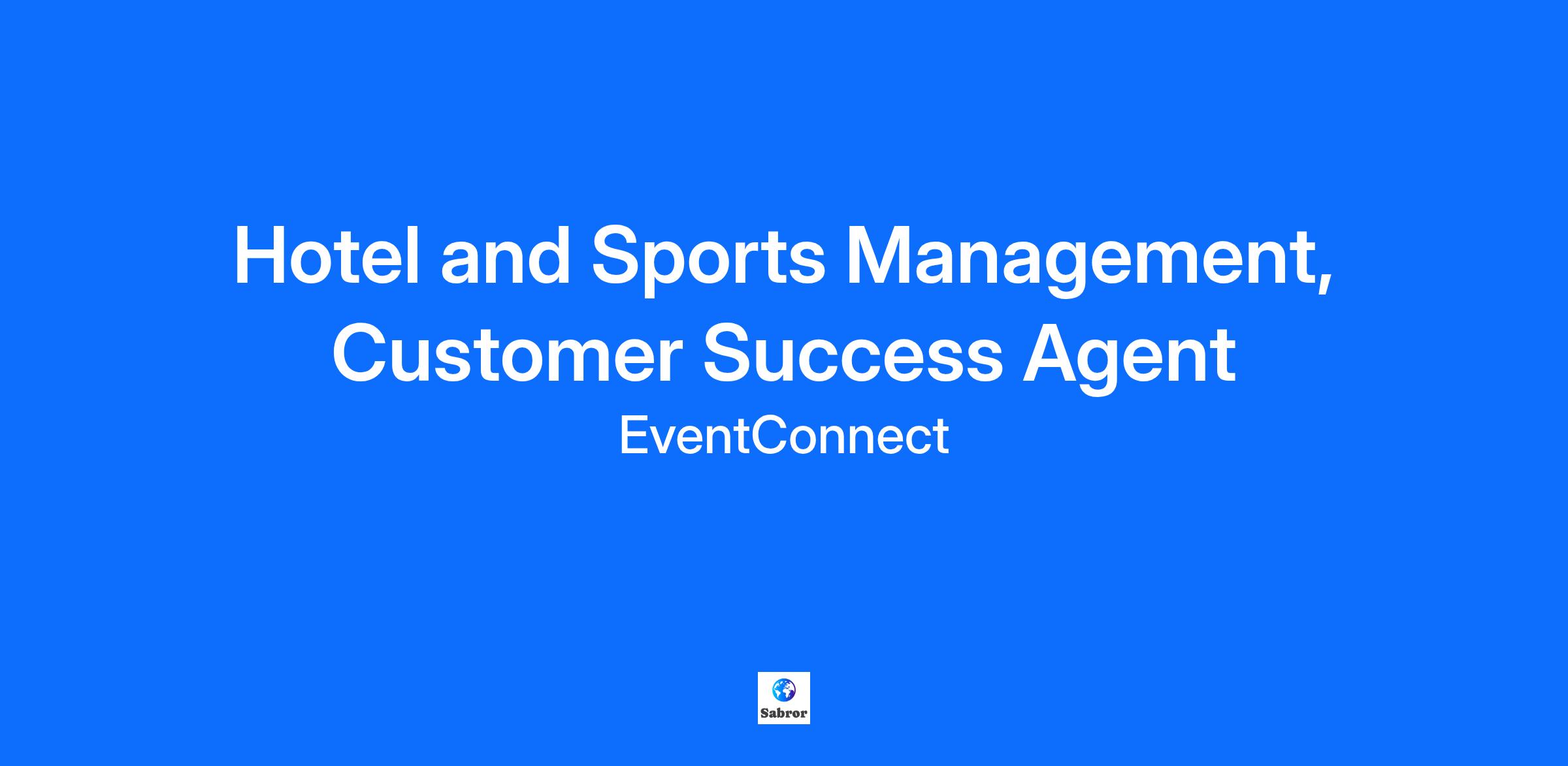 Hotel and Sports Management, Customer Success Agent

EventConnect

Sabror